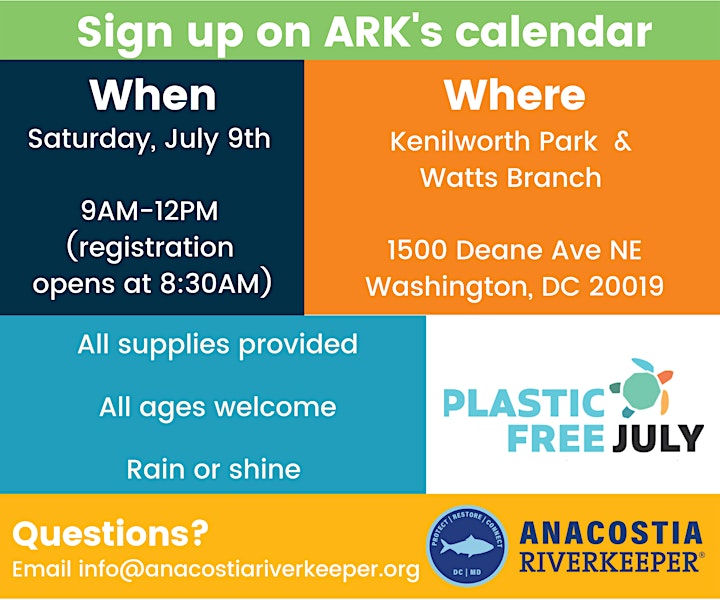 Sign up on ARK's calendar

When
Saturday, July 9th

9AM-12PM
(registration opens at 8:30AM)

Where
Kenilworth Park & Watts Branch

1500 Deane Ave NE
Washington, DC 20019

All supplies provided

All ages welcome

Rain or shine

PLASTIC FREE JULY

Questions?
Email info@anacostiariverkeeper.org

PROTECT | RESTORE | CONNECT
DC | MD

ANACOSTIA RIVERKEEPER®